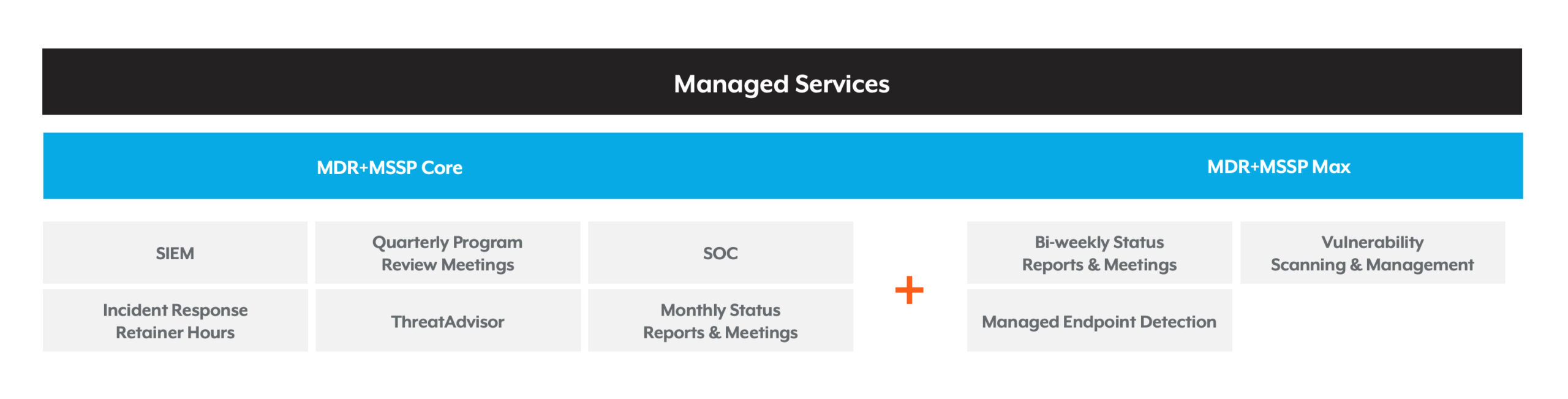 Managed Services

MDR+MSSP Core

MDR+MSSP Max

SIEM

Quarterly Program Review Meetings

SOC

Incident Response Retainer Hours

ThreatAdvisor

Monthly Status Reports & Meetings

+

Bi-weekly Status Reports & Meetings

Vulnerability Scanning & Management

Managed Endpoint Detection